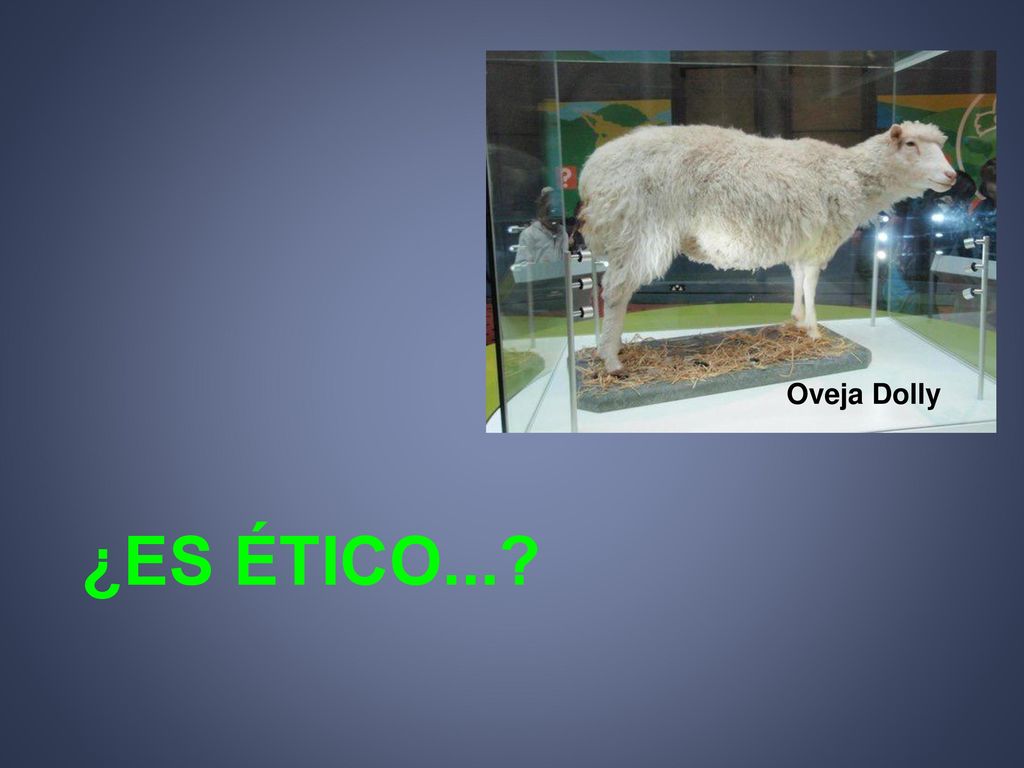 Oveja Dolly

¿ES ÉTICO...?